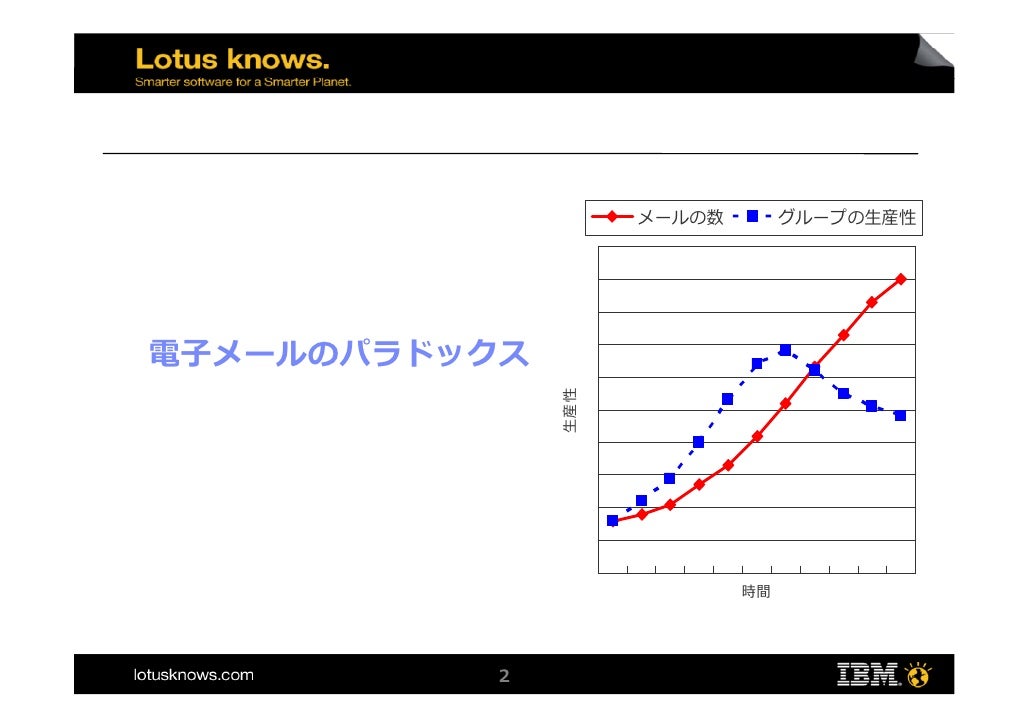 Lotus knows.
Smarter software for a Smarter Planet.

電子メールのパラドックス

メールの数 グループの生産性

生産性

時間

lotusknows.com 2 IBM